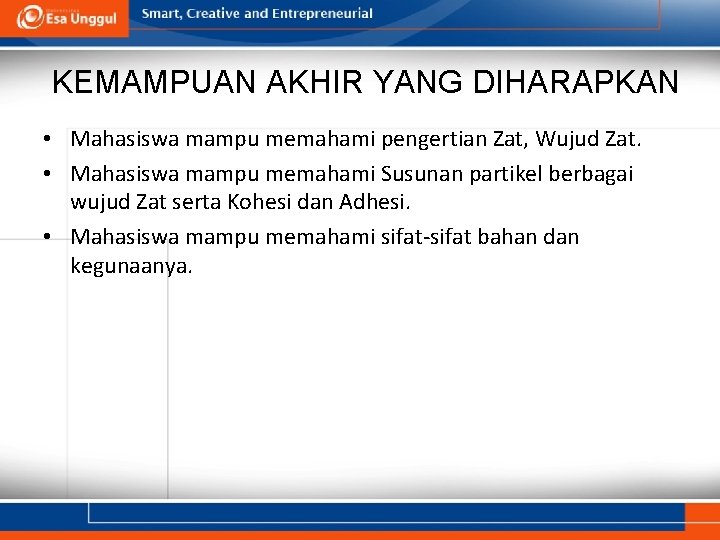 Esa Unggul

Smart, Creative and Entrepreneurial

KEMAMPUAN AKHIR YANG DIHARAPKAN

• Mahasiswa mampu memahami pengertian Zat, Wujud Zat.

• Mahasiswa mampu memahami Susunan partikel berbagai wujud Zat serta Kohesi dan Adhesi.

• Mahasiswa mampu memahami sifat-sifat bahan dan kegunaanya.